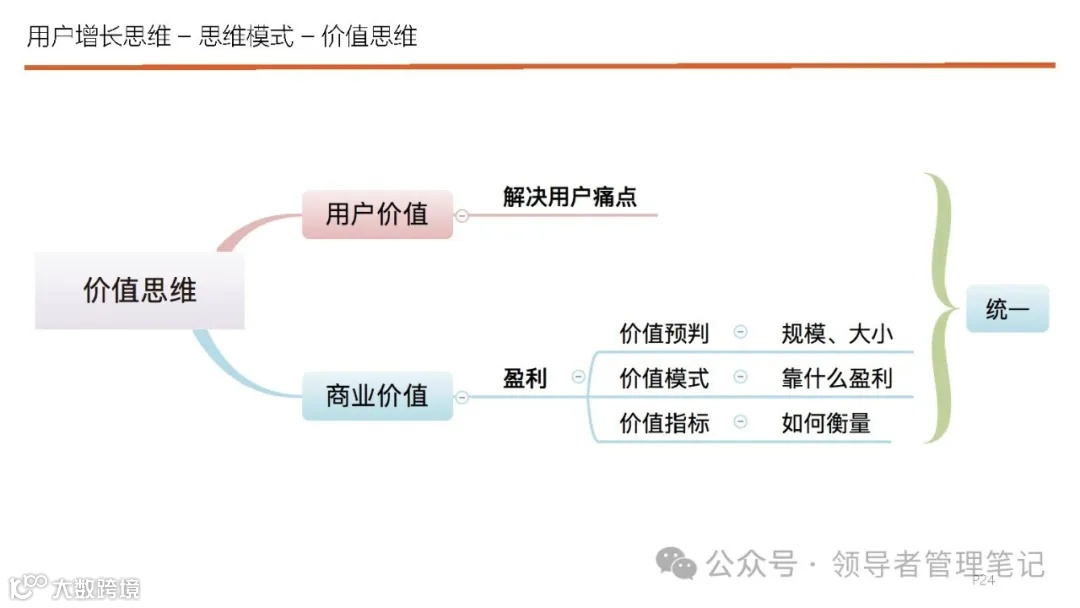 用户增长思维 – 思维模式 – 价值思维

价值思维

用户价值

解决用户痛点

商业价值

盈利

价值预判

规模、大小

价值模式

靠什么盈利

价值指标

如何衡量

统一

公众号 · 领导者管理笔记

P24

大数跨境